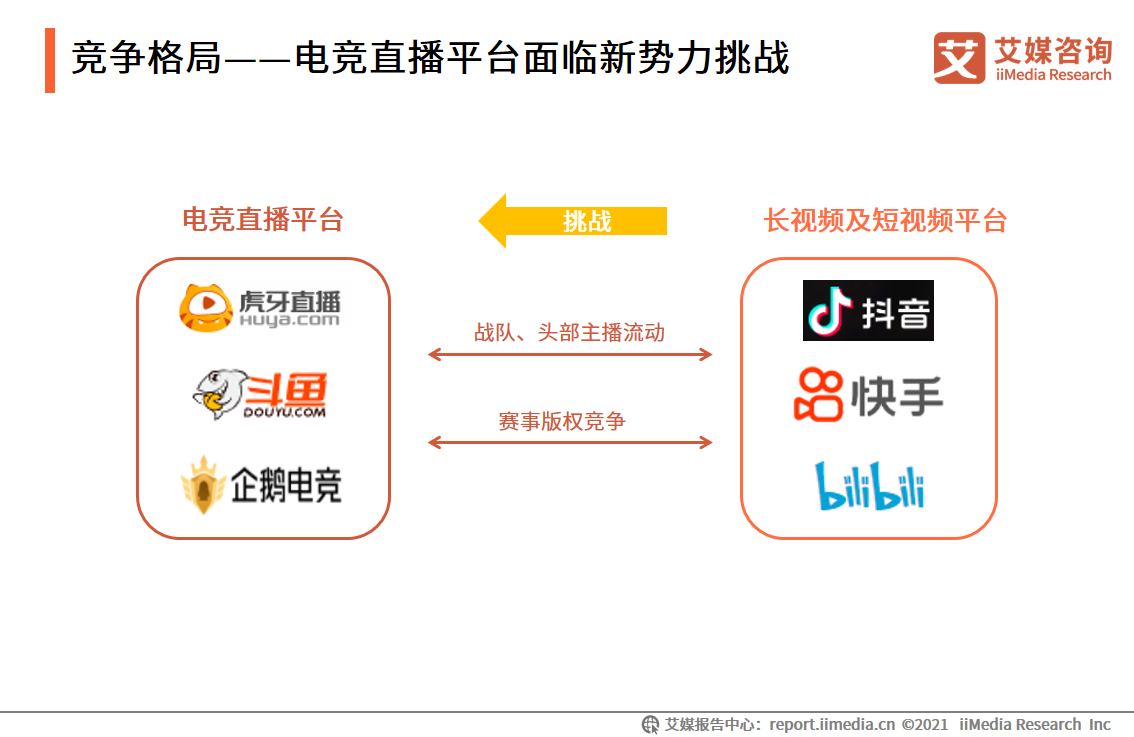 竞争格局——电竞直播平台面临新势力挑战

艾媒咨询
iiMedia Research

电竞直播平台

挑战

长视频及短视频平台

虎牙直播
HUYA.COM

斗鱼
DOUYU.COM

企鹅电竞

战队、头部主播流动

赛事版权竞争

抖音

快手

bilibili

艾媒报告中心：report.iimedia.cn ©2021 iiMedia Research Inc